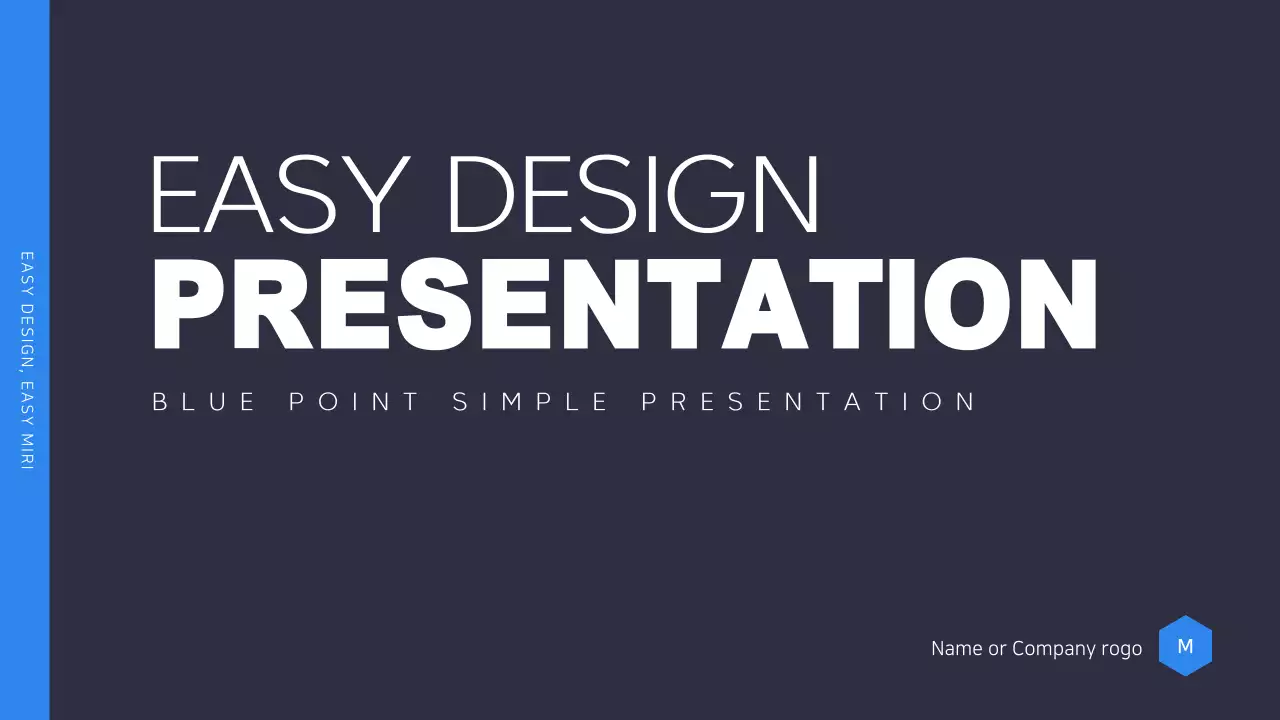 EASY DESIGN, EASY MIRI

EASY DESIGN
PRESENTATION

BLUE POINT SIMPLE PRESENTATION

Name or Company rogo

M